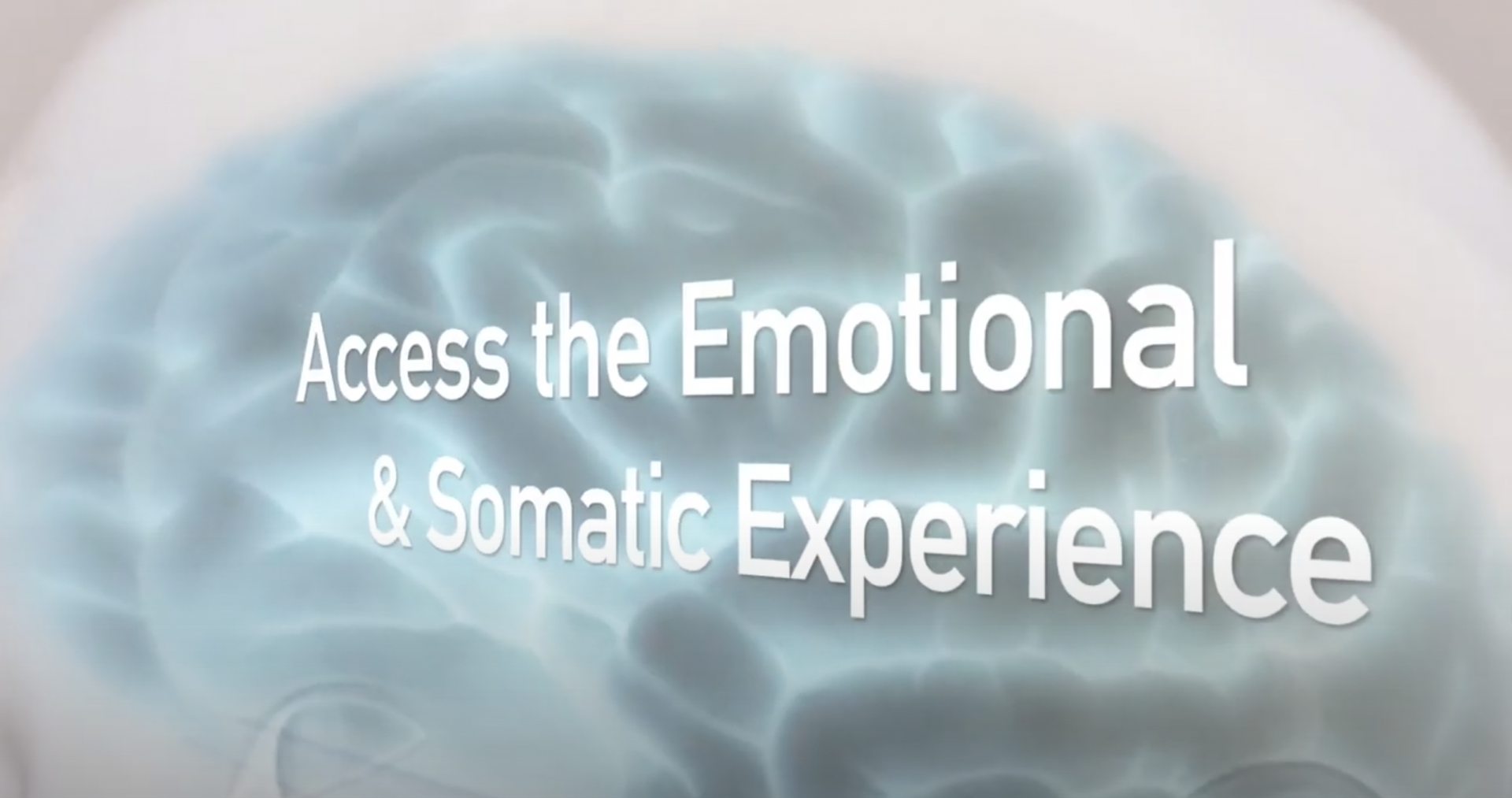 Access the Emotional
& Somatic Experience